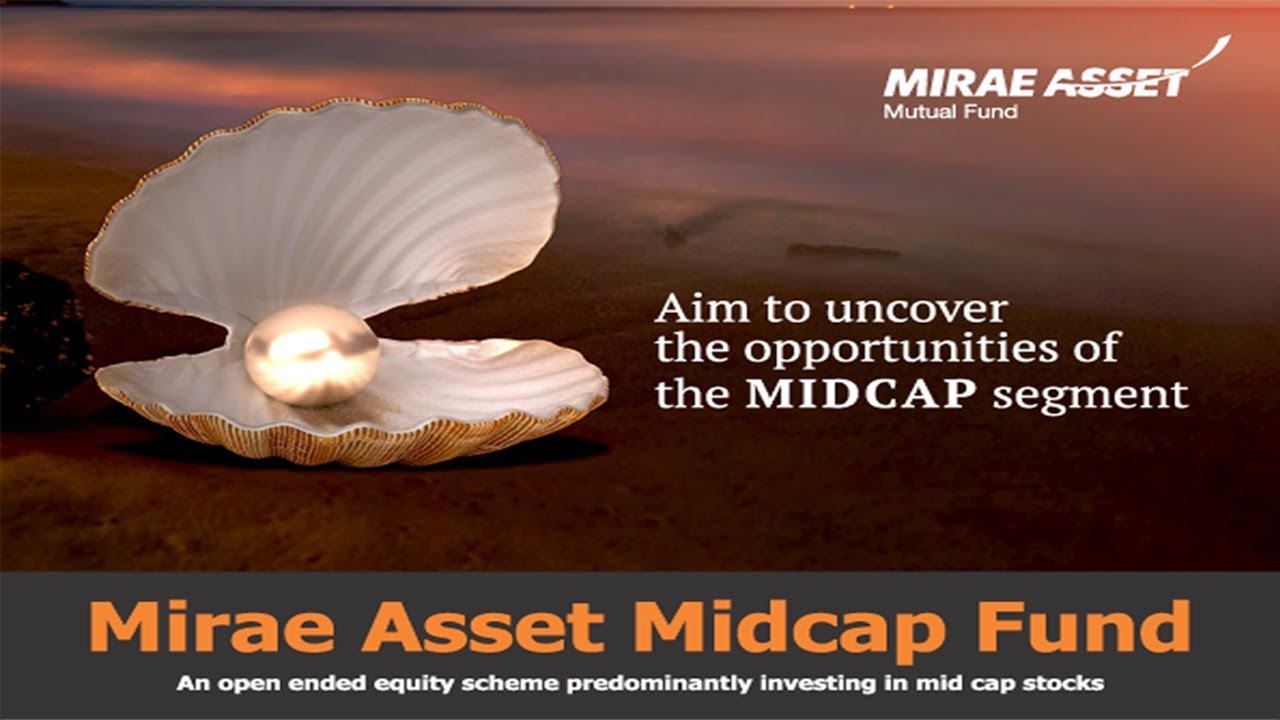 MIRAE ASSET
Mutual Fund

Aim to uncover the opportunities of the MIDCAP segment

Mirae Asset Midcap Fund

An open ended equity scheme predominantly investing in mid cap stocks